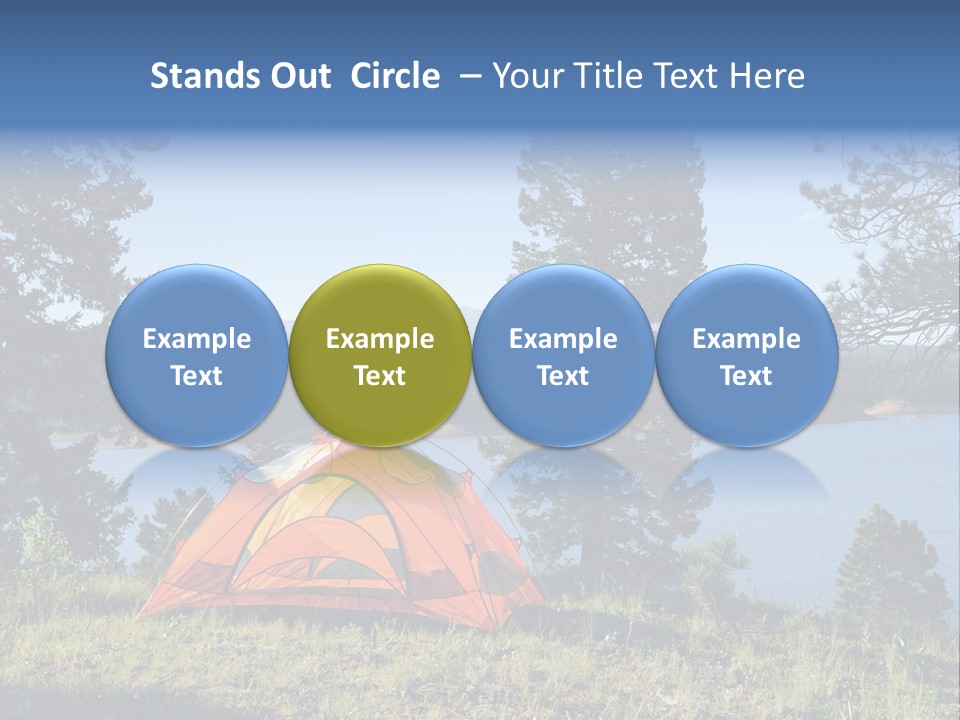 Stands Out Circle – Your Title Text Here

Example Text

Example Text

Example Text

Example Text